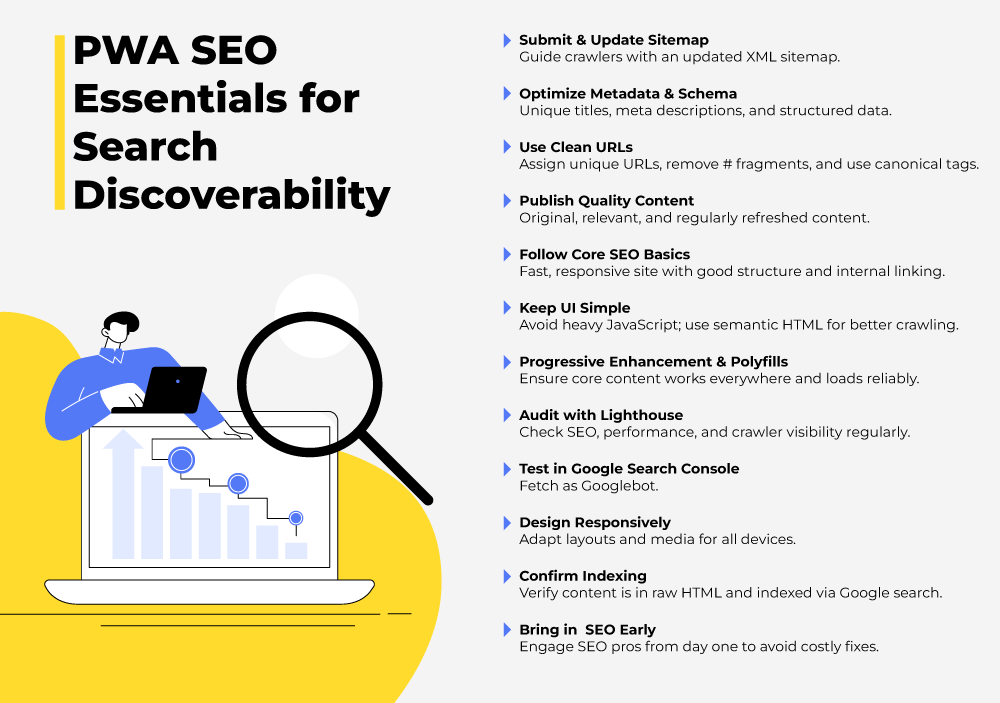 PWA SEO Essentials for Search Discoverability

Submit & Update Sitemap
Guide crawlers with an updated XML sitemap.

Optimize Metadata & Schema
Unique titles, meta descriptions, and structured data.

Use Clean URLs
Assign unique URLs, remove # fragments, and use canonical tags.

Publish Quality Content
Original, relevant, and regularly refreshed content.

Follow Core SEO Basics
Fast, responsive site with good structure and internal linking.

Keep UI Simple
Avoid heavy JavaScript; use semantic HTML for better crawling.

Progressive Enhancement & Polyfills
Ensure core content works everywhere and loads reliably.

Audit with Lighthouse
Check SEO, performance, and crawler visibility regularly.

Test in Google Search Console
Fetch as Googlebot.

Design Responsively
Adapt layouts and media for all devices.

Confirm Indexing
Verify content is in raw HTML and indexed via Google search.

Bring in SEO Early
Engage SEO pros from day one to avoid costly fixes.